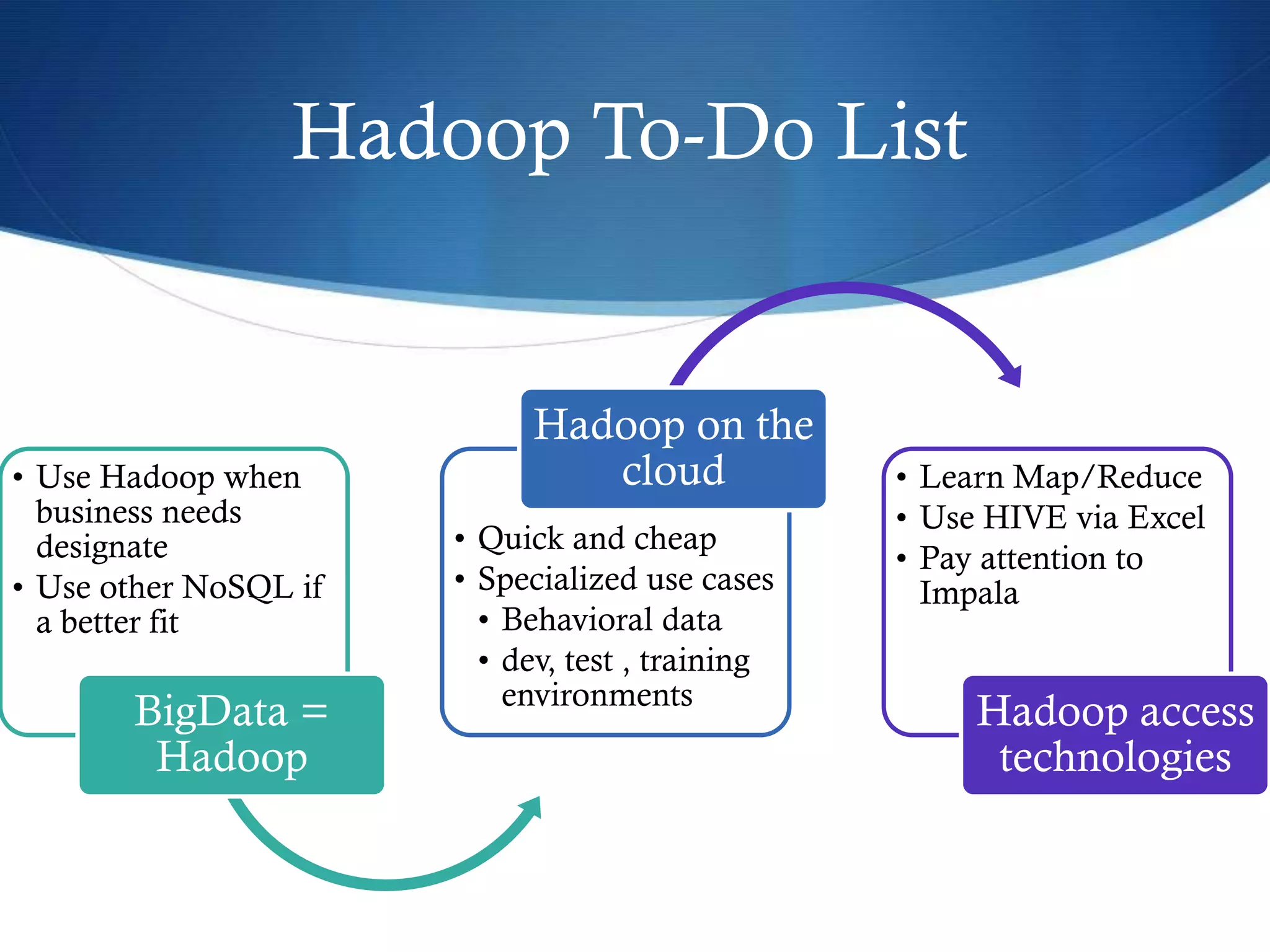 Hadoop To-Do List

• Use Hadoop when business needs designate
• Use other NoSQL if a better fit

BigData = Hadoop

Hadoop on the cloud

• Quick and cheap
• Specialized use cases
  • Behavioral data
  • dev, test , training environments

• Learn Map/Reduce
• Use HIVE via Excel
• Pay attention to Impala

Hadoop access technologies